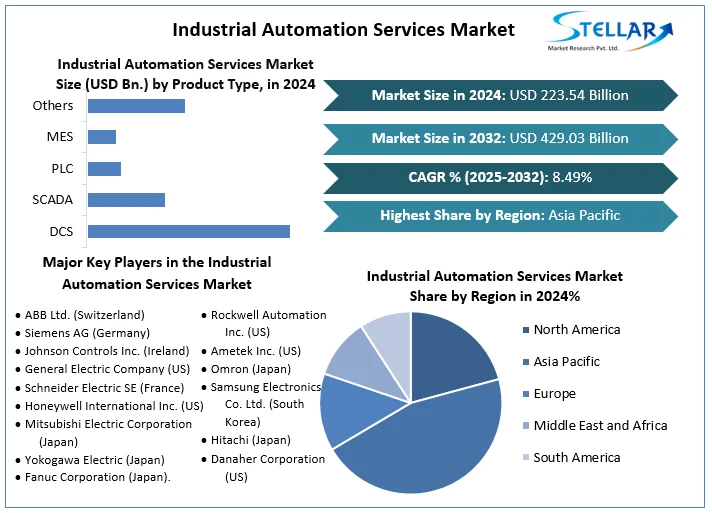 Industrial Automation Services Market

STELLAR
Market Research Pvt. Ltd.

Industrial Automation Services Market Size (USD Bn.) by Product Type, in 2024

Others
MES
PLC
SCADA
DCS

Market Size in 2024: USD 223.54 Billion

Market Size in 2032: USD 429.03 Billion

CAGR % (2025-2032): 8.49%

Highest Share by Region: Asia Pacific

Major Key Players in the Industrial Automation Services Market

• ABB Ltd. (Switzerland)
• Siemens AG (Germany)
• Johnson Controls Inc. (Ireland)
• General Electric Company (US)
• Schneider Electric SE (France)
• Honeywell International Inc. (US)
• Mitsubishi Electric Corporation (Japan)
• Yokogawa Electric (Japan)
• Fanuc Corporation (Japan).

• Rockwell Automation Inc. (US)
• Ametek Inc. (US)
• Omron (Japan)
• Samsung Electronics Co. Ltd. (South Korea)
• Hitachi (Japan)
• Danaher Corporation (US)

Industrial Automation Services Market Share by Region in 2024%

North America
Asia Pacific
Europe
Middle East and Africa
South America